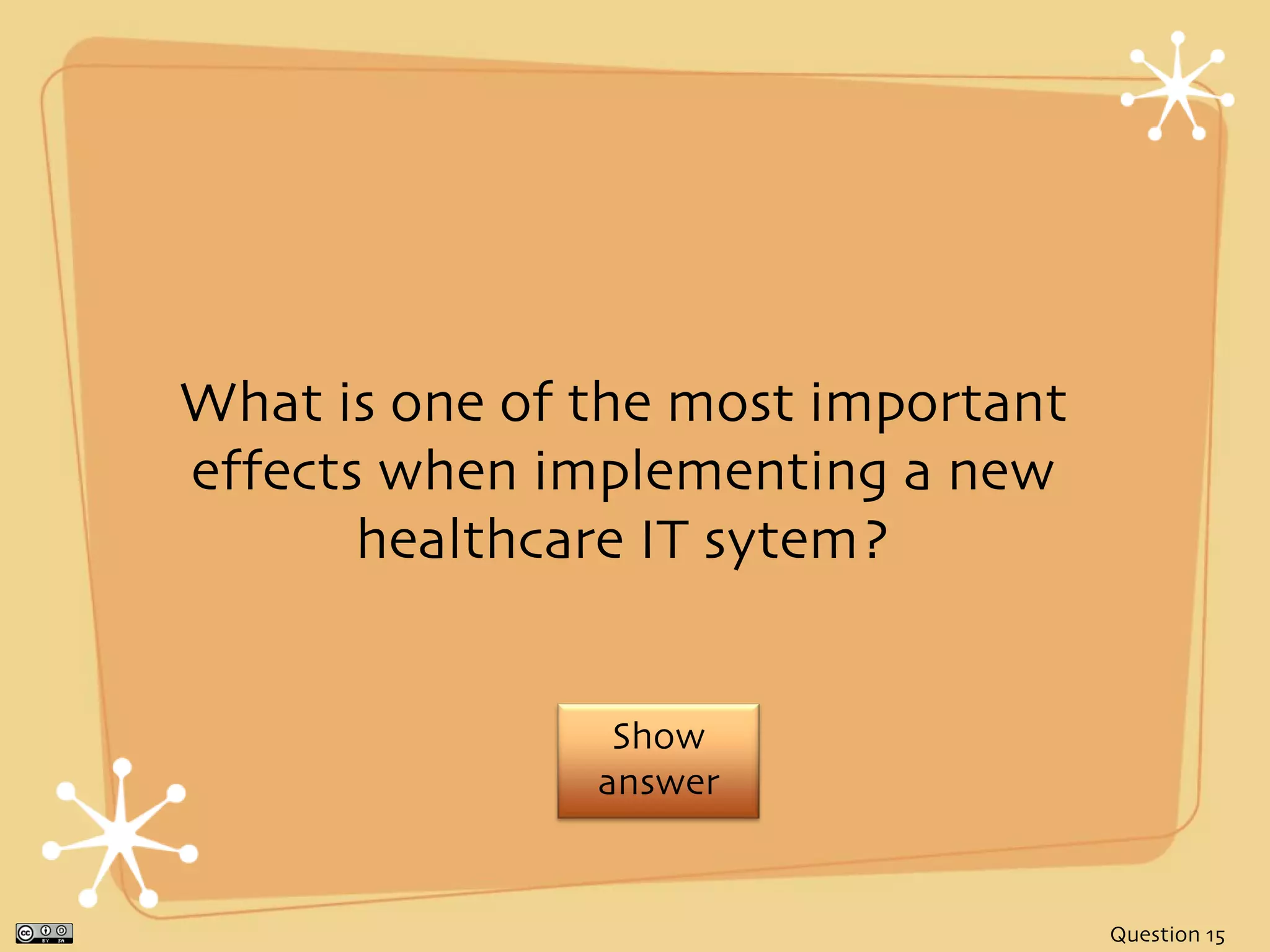 What is one of the most important effects when implementing a new healthcare IT sytem?

Show answer

cc BY SA

Question 15